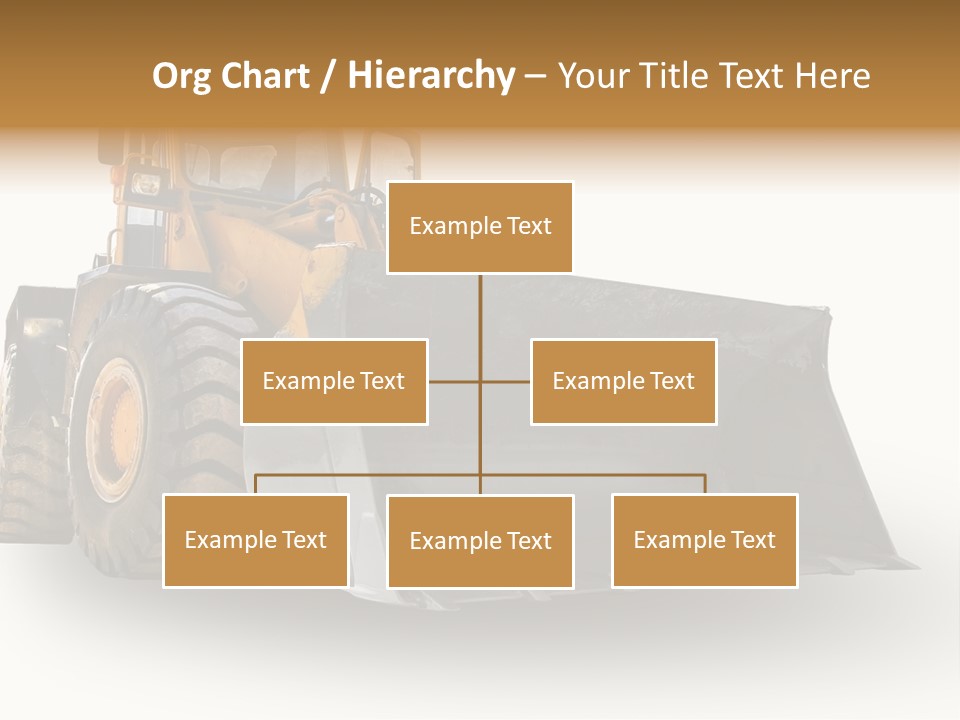 Org Chart / Hierarchy – Your Title Text Here

Example Text

Example Text

Example Text

Example Text

Example Text

Example Text